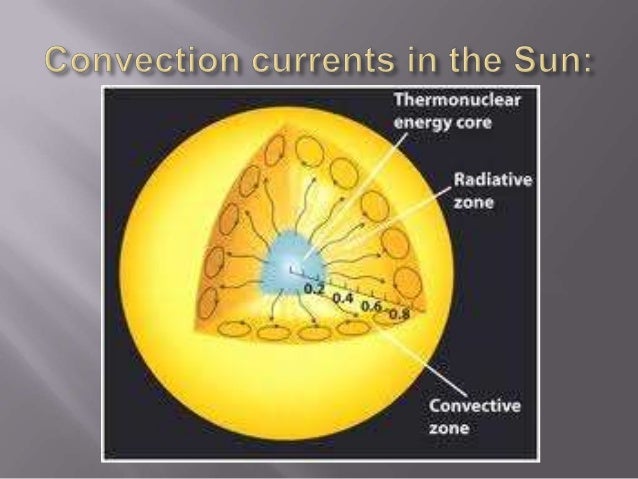 Convection currents in the Sun:

Thermonuclear energy core

Radiative zone

0.2 0.4 0.6 0.8

Convective zone